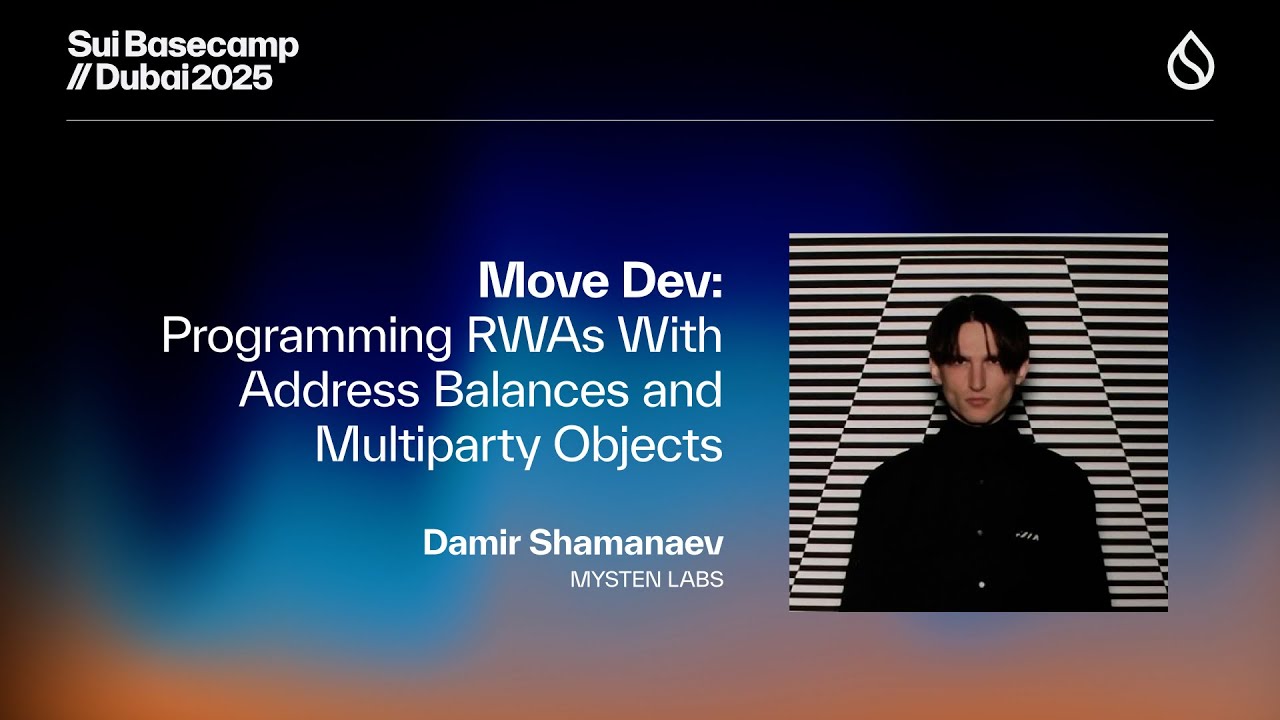 Sui Basecamp
// Dubai 2025

Move Dev:
Programming RWAs With Address Balances and Multiparty Objects

Damir Shamanaev
MYSTEN LABS